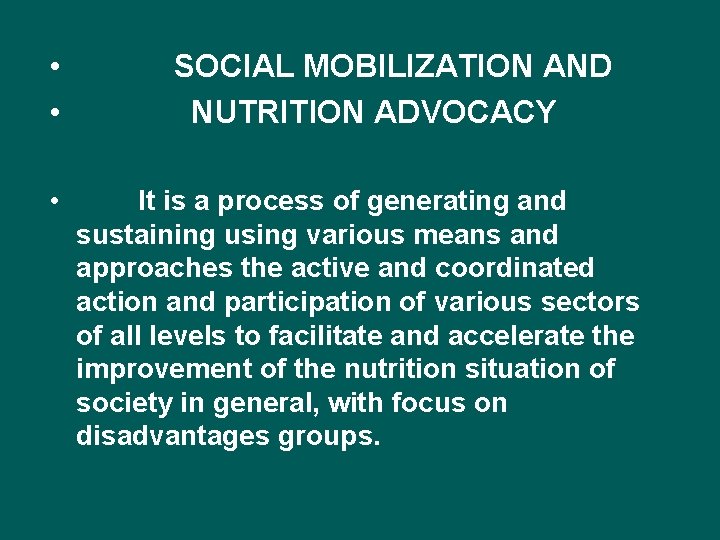 • SOCIAL MOBILIZATION AND
• NUTRITION ADVOCACY

• It is a process of generating and sustaining using various means and approaches the active and coordinated action and participation of various sectors of all levels to facilitate and accelerate the improvement of the nutrition situation of society in general, with focus on disadvantages groups.